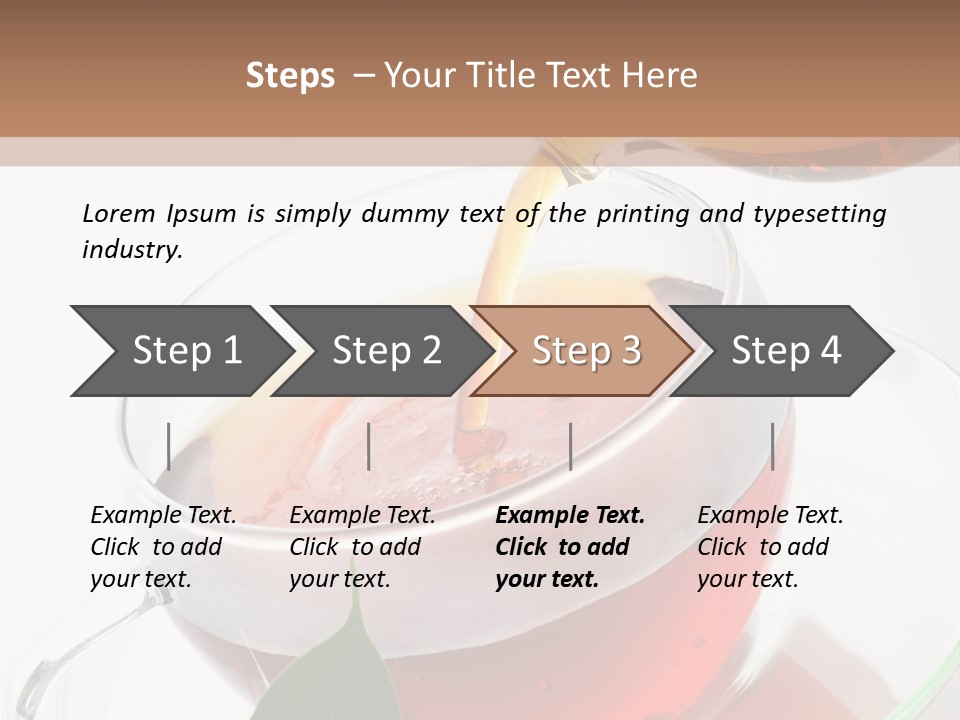 Steps – Your Title Text Here

Lorem Ipsum is simply dummy text of the printing and typesetting industry.

Step 1

Step 2

Step 3

Step 4

Example Text. Click to add your text.

Example Text. Click to add your text.

Example Text. Click to add your text.

Example Text. Click to add your text.